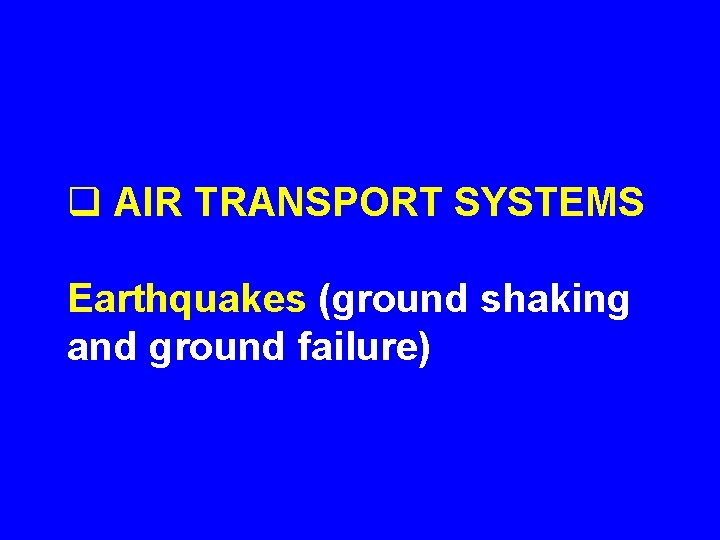 ❑ AIR TRANSPORT SYSTEMS

Earthquakes (ground shaking and ground failure)